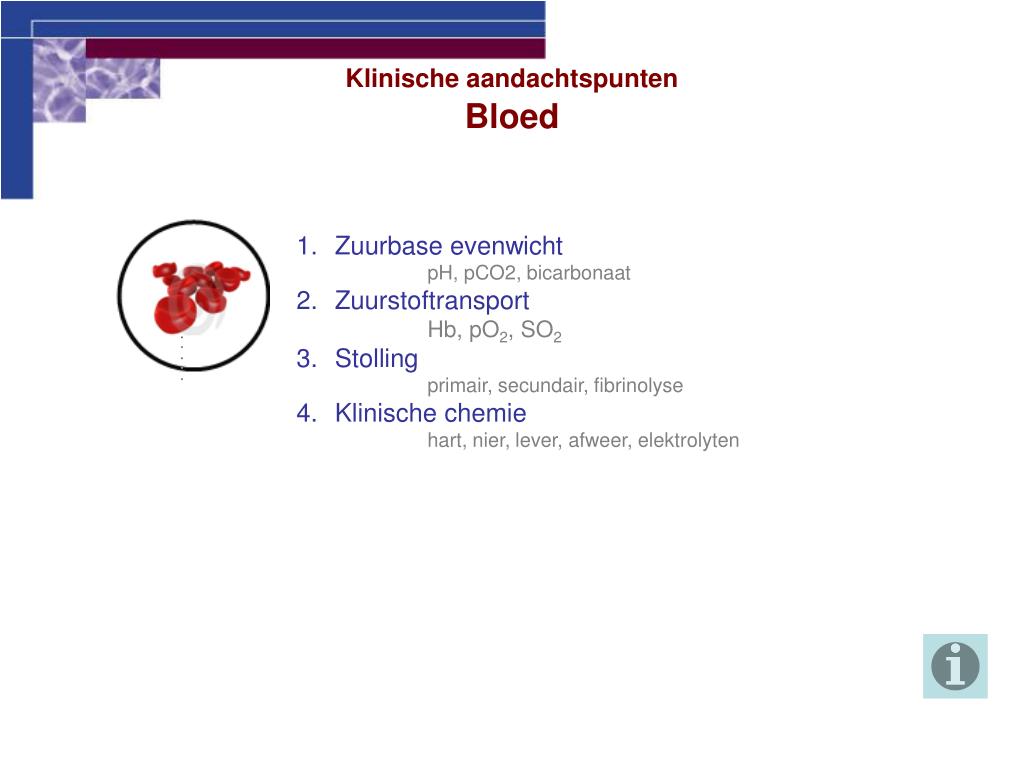 Klinische aandachtspunten
Bloed

1. Zuurbase evenwicht
pH, pCO2, bicarbonaat
2. Zuurstoftransport
Hb, $pO_2$, $SO_2$
3. Stolling
primair, secundair, fibrinolyse
4. Klinische chemie
hart, nier, lever, afweer, elektrolyten